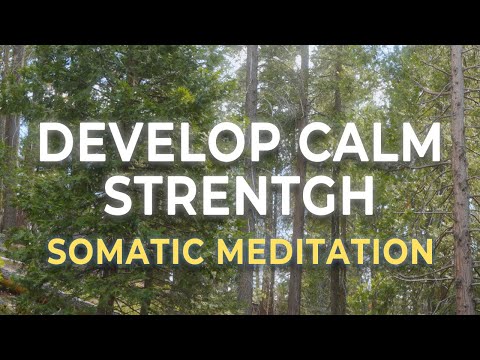 DEVELOP CALM STRENTGH
SOMATIC MEDITATION